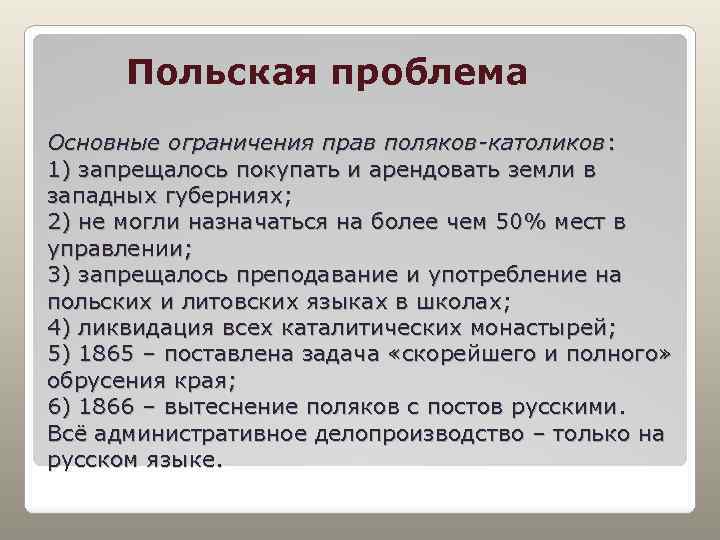 Польская проблема

Основные ограничения прав поляков-католиков:
1) запрещалось покупать и арендовать земли в западных губерниях;
2) не могли назначаться на более чем 50% мест в управлении;
3) запрещалось преподавание и употребление на польских и литовских языках в школах;
4) ликвидация всех каталитических монастырей;
5) 1865 – поставлена задача «скорейшего и полного» обрусения края;
6) 1866 – вытеснение поляков с постов русскими. Всё административное делопроизводство – только на русском языке.